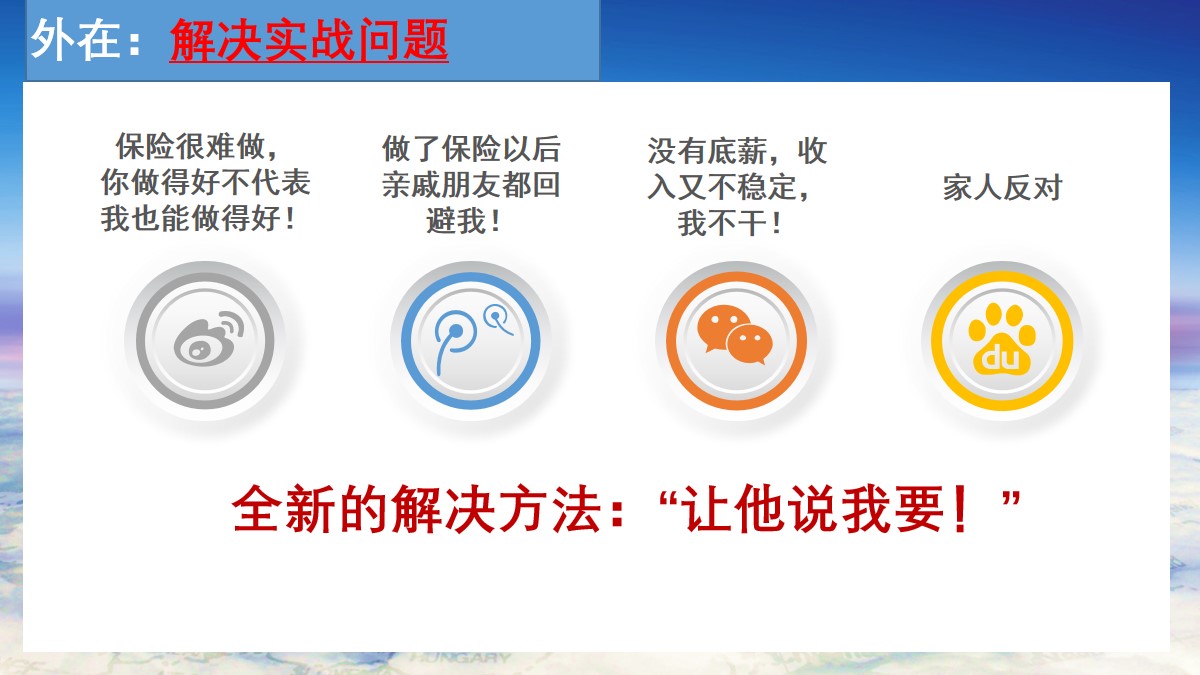 外在：解决实战问题

保险很难做，你做得好不代表我也能做得好！

做了保险以后亲戚朋友都回避我！

没有底薪，收入又不稳定，我不干！

家人反对

du

全新的解决方法：“让他说我要！”

HUNGARY